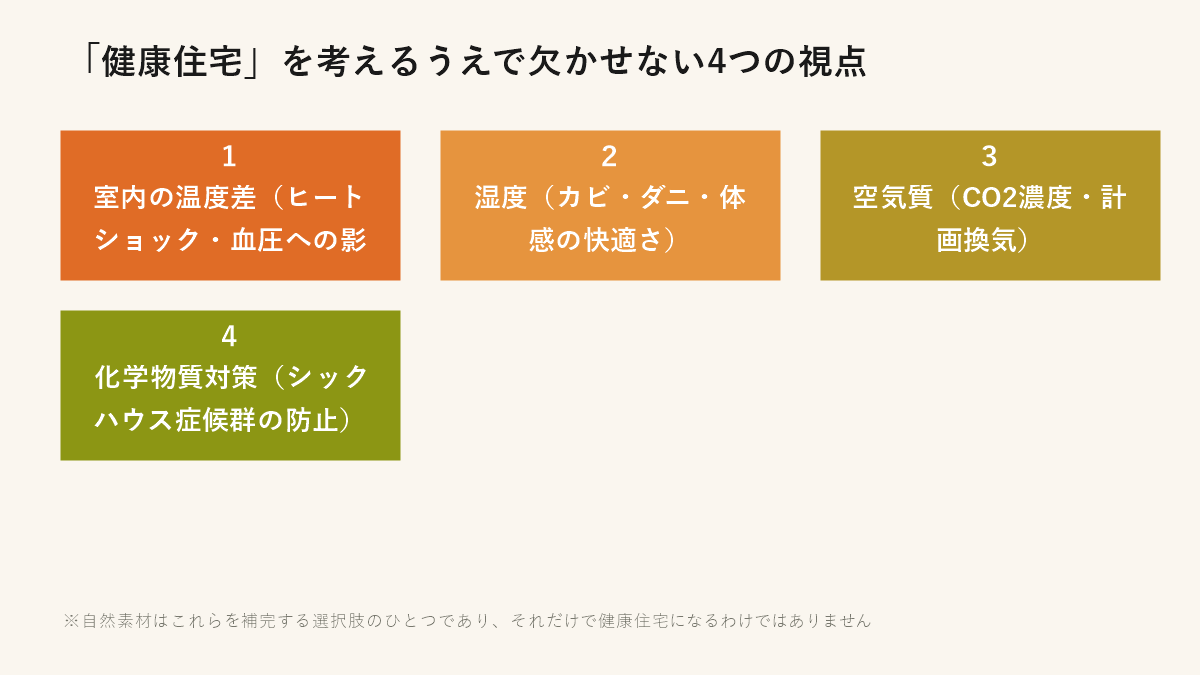 「健康住宅」を考えるうえで欠かせない4つの視点

1
室内の温度差（ヒートショック・血圧への影

2
湿度（カビ・ダニ・体感の快適さ）

3
空気質（CO2濃度・計画換気）

4
化学物質対策（シックハウス症候群の防止）

※自然素材はこれらを補完する選択肢のひとつであり、それだけで健康住宅になるわけではありません